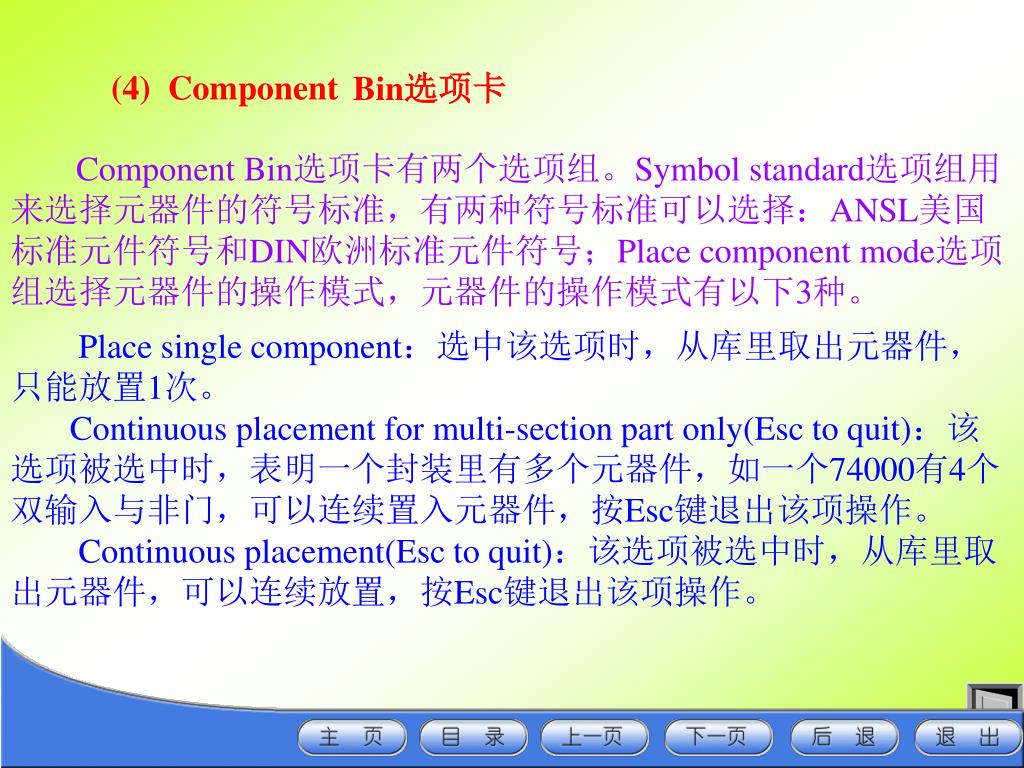 (4) Component Bin选项卡

Component Bin选项卡有两个选项组。Symbol standard选项组用来选择元器件的符号标准，有两种符号标准可以选择：ANSL美国标准元件符号和DIN欧洲标准元件符号；Place component mode选项组选择元器件的操作模式，元器件的操作模式有以下3种。

Place single component：选中该选项时，从库里取出元器件，只能放置1次。

Continuous placement for multi-section part only(Esc to quit)：该选项被选中时，表明一个封装里有多个元器件，如一个74000有4个双输入与非门，可以连续置入元器件，按Esc键退出该项操作。

Continuous placement(Esc to quit)：该选项被选中时，从库里取出元器件，可以连续放置，按Esc键退出该项操作。

主 页 目 录 上一页 下一页 后 退 退 出